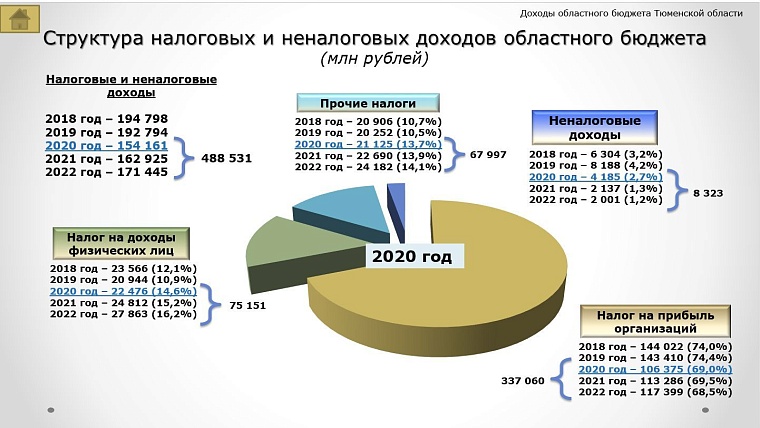 Доходы областного бюджета Тюменской области

Структура налоговых и неналоговых доходов областного бюджета
(млн рублей)

Налоговые и неналоговые доходы

2018 год – 194 798
2019 год – 192 794
2020 год – 154 161
2021 год – 162 925
2022 год – 171 445

488 531

Прочие налоги

2018 год – 20 906 (10,7%)
2019 год – 20 252 (10,5%)
2020 год – 21 125 (13,7%)
2021 год – 22 690 (13,9%)
2022 год – 24 182 (14,1%)

67 997

Неналоговые доходы

2018 год – 6 304 (3,2%)
2019 год – 8 188 (4,2%)
2020 год – 4 185 (2,7%)
2021 год – 2 137 (1,3%)
2022 год – 2 001 (1,2%)

8 323

Налог на доходы физических лиц

2018 год – 23 566 (12,1%)
2019 год – 20 944 (10,9%)
2020 год – 22 476 (14,6%)
2021 год – 24 812 (15,2%)
2022 год – 27 863 (16,2%)

75 151

2020 год

Налог на прибыль организаций

2018 год – 144 022 (74,0%)
2019 год – 143 410 (74,4%)
2020 год – 106 375 (69,0%)
2021 год – 113 286 (69,5%)
2022 год – 117 399 (68,5%)

337 060